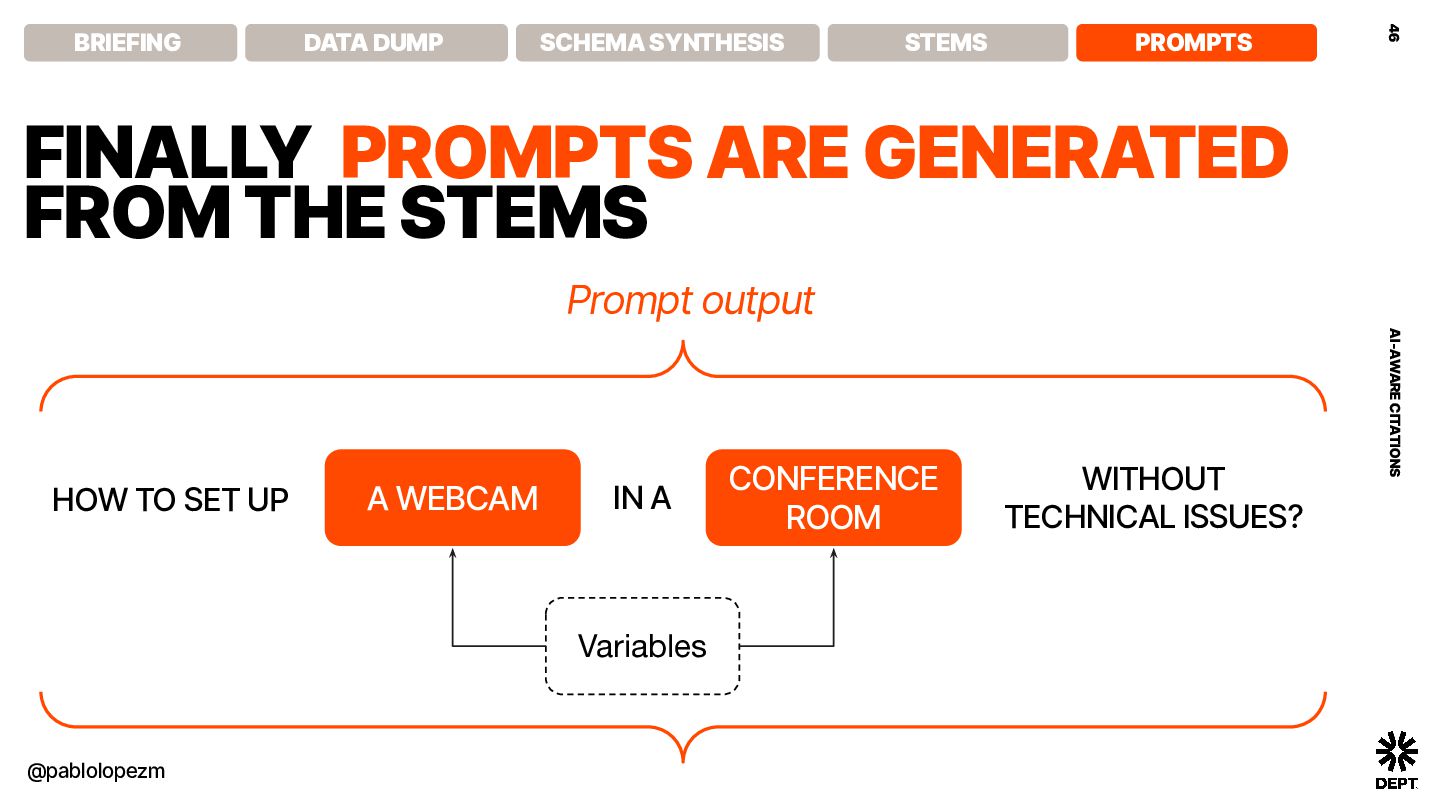 BRIEFING DATA DUMP SCHEMA SYNTHESIS STEMS PROMPTS

46

FINALLY PROMPTS ARE GENERATED FROM THE STEMS

Prompt output

HOW TO SET UP

A WEBCAM

IN A

CONFERENCE ROOM

WITHOUT TECHNICAL ISSUES?

Variables

AI-AWARE CITATIONS

@pablolopezm

DEPT.